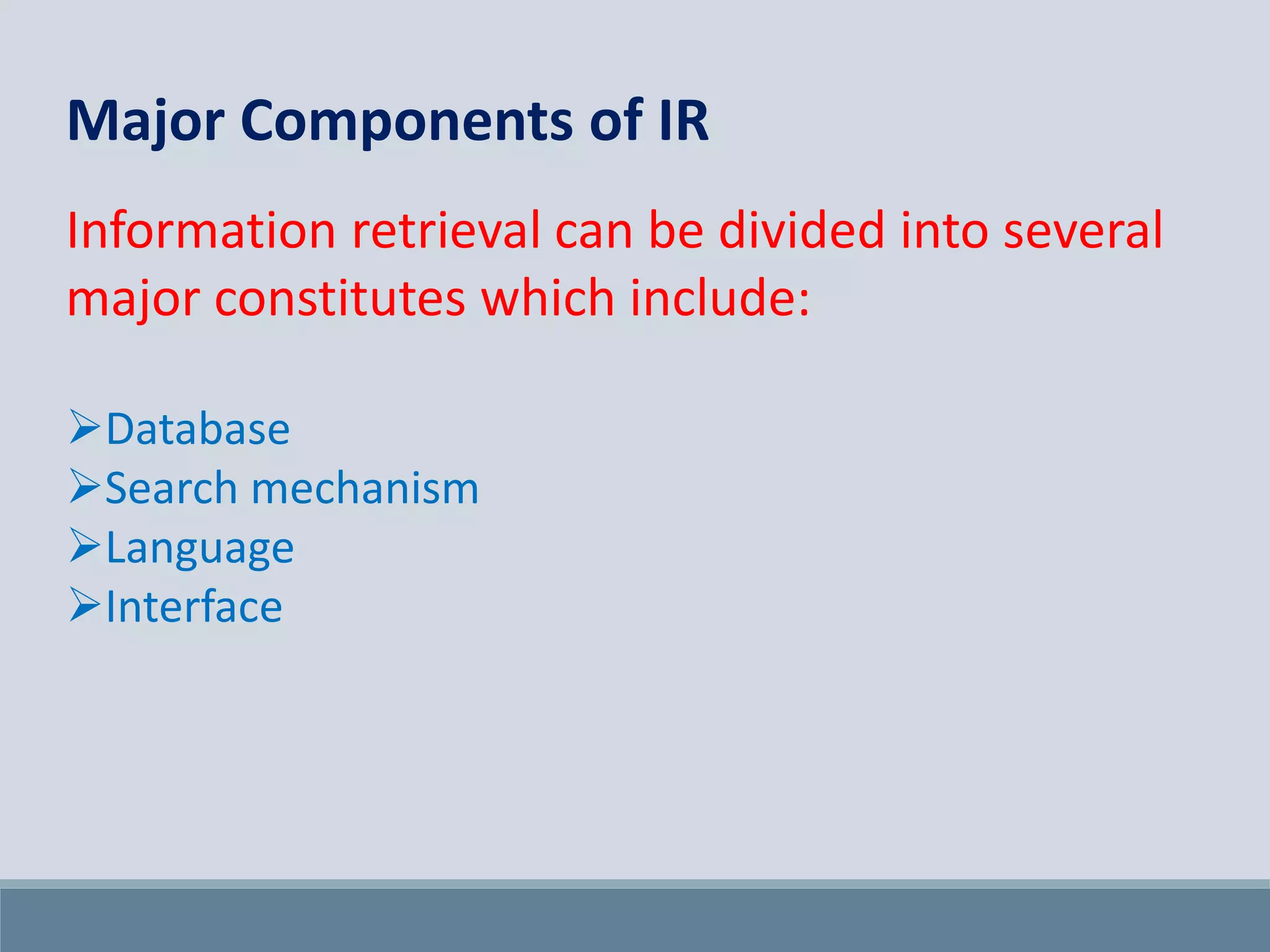 Major Components of IR

Information retrieval can be divided into several major constitutes which include:

➢Database
➢Search mechanism
➢Language
➢Interface